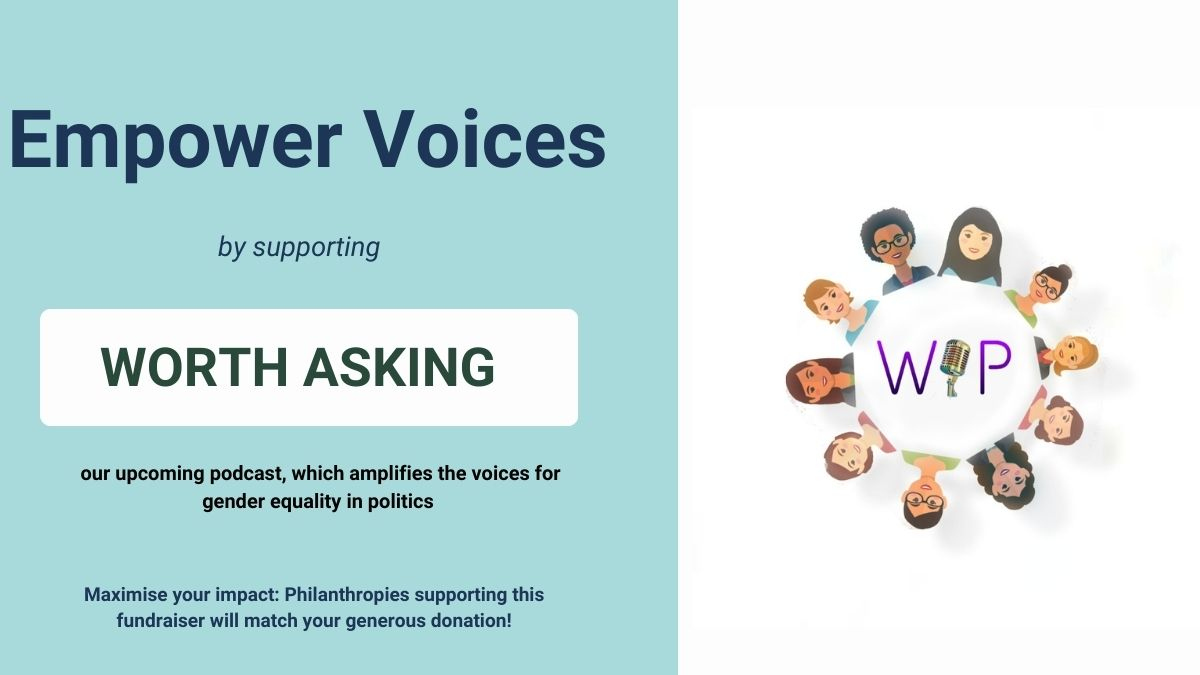 Empower Voices

by supporting

WORTH ASKING

our upcoming podcast, which amplifies the voices for gender equality in politics

Maximise your impact: Philanthropies supporting this fundraiser will match your generous donation!

WIP